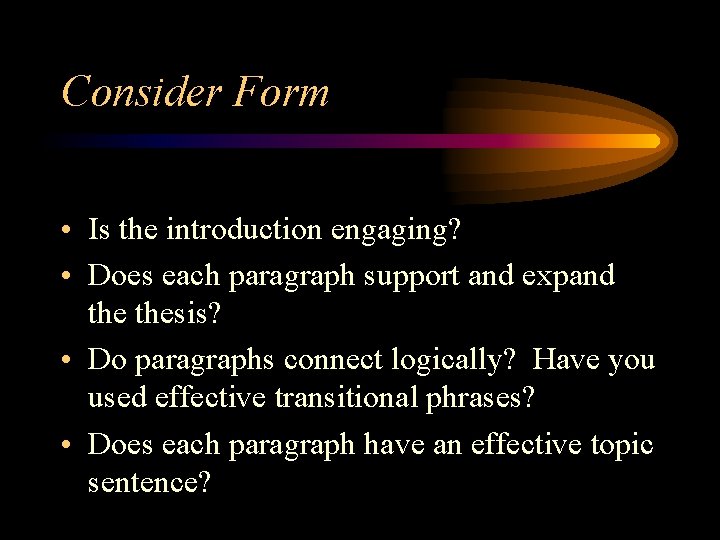 Consider Form

• Is the introduction engaging?
• Does each paragraph support and expand the thesis?
• Do paragraphs connect logically? Have you used effective transitional phrases?
• Does each paragraph have an effective topic sentence?